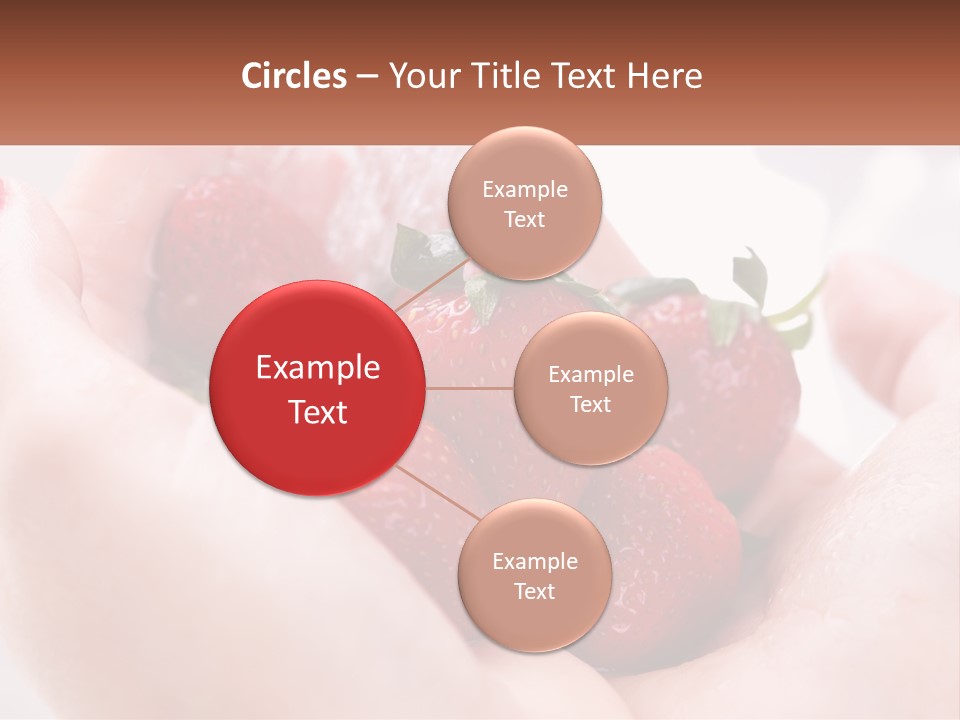 Circles – Your Title Text Here

Example Text

Example Text

Example Text

Example Text